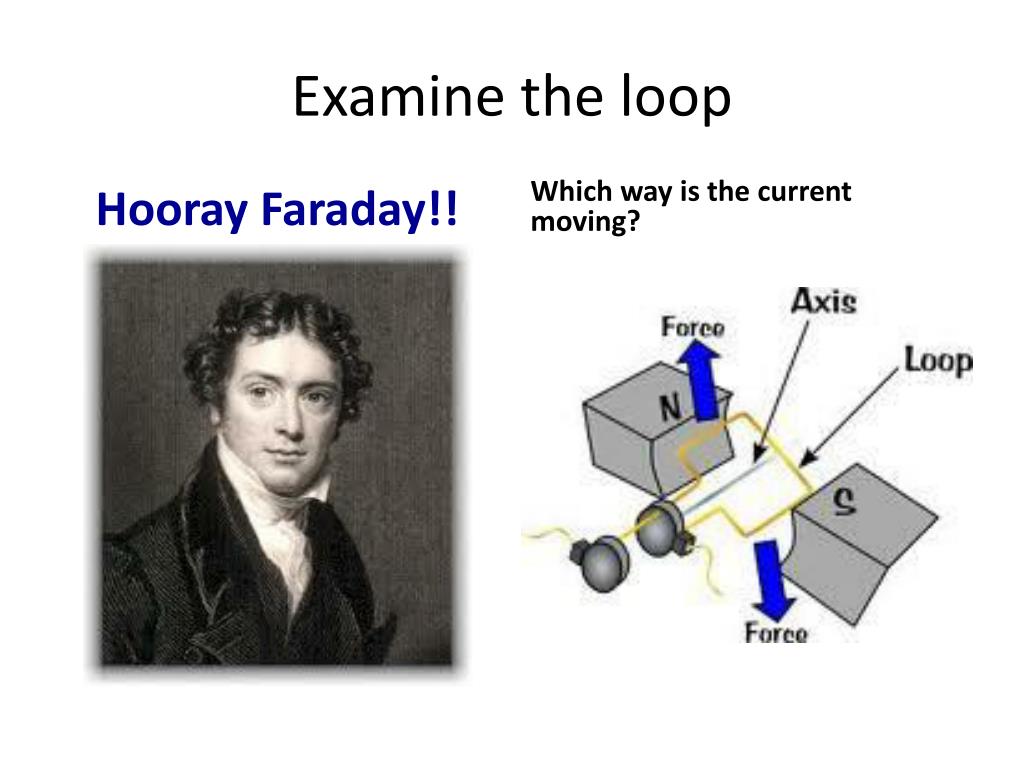 Examine the loop

Hooray Faraday!!

Which way is the current moving?

Force
Axis
Loop
N
S
Force